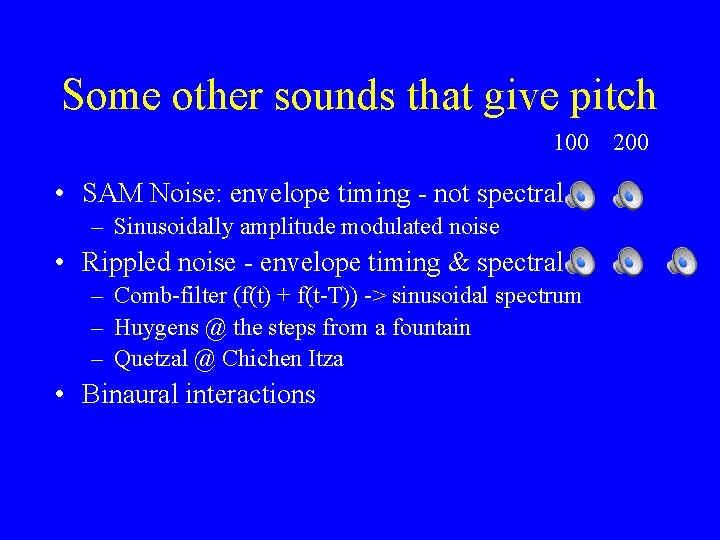 Some other sounds that give pitch

100 200

• SAM Noise: envelope timing - not spectral
– Sinusoidally amplitude modulated noise
• Rippled noise - envelope timing & spectral
– Comb-filter (f(t) + f(t-T)) -> sinusoidal spectrum
– Huygens @ the steps from a fountain
– Quetzal @ Chichen Itza
• Binaural interactions